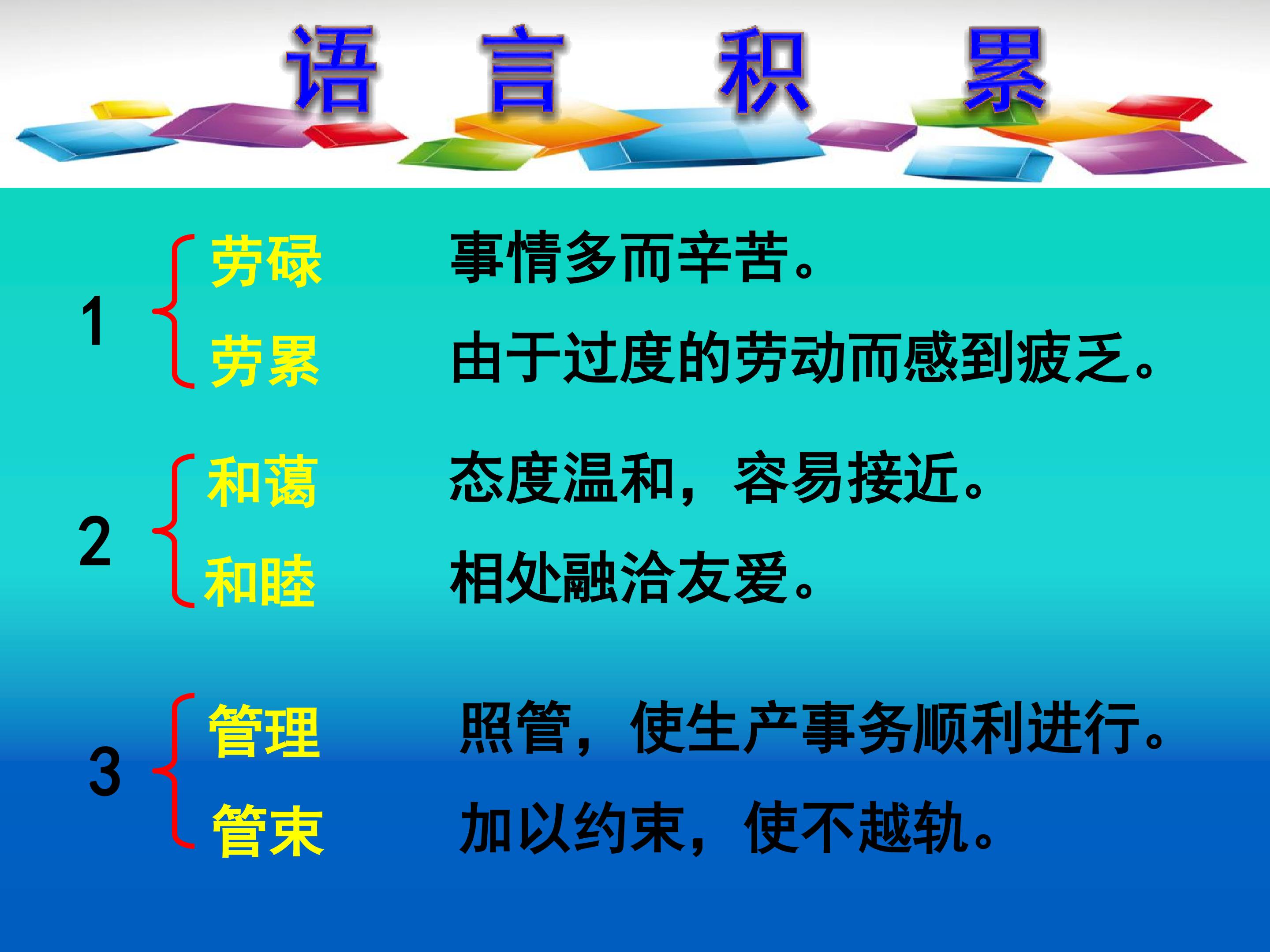 语 言 积 累

1 劳碌 事情多而辛苦。
劳累 由于过度的劳动而感到疲乏。

2 和蔼 态度温和，容易接近。
和睦 相处融洽友爱。

3 管理 照管，使生产事务顺利进行。
管束 加以约束，使不越轨。